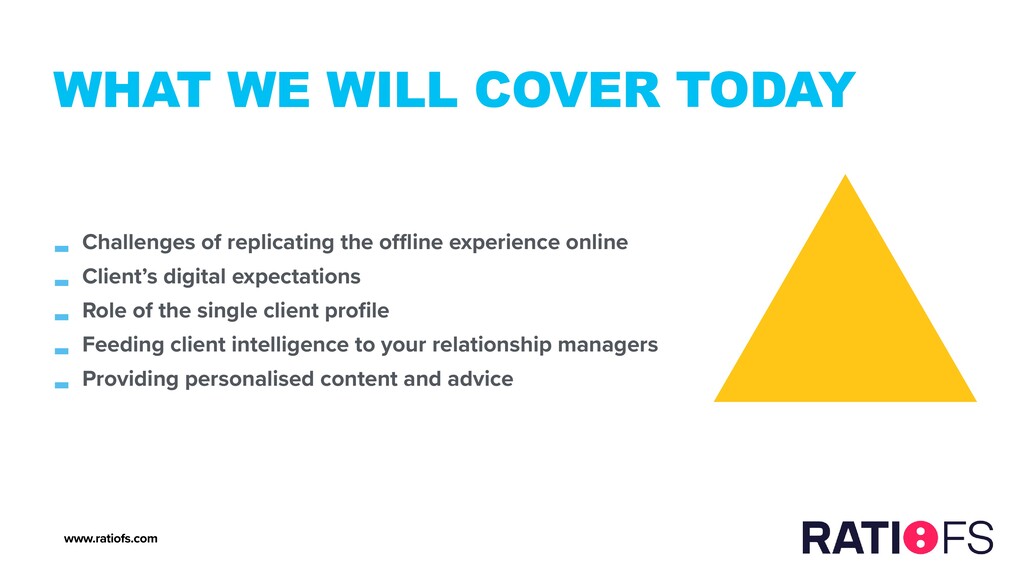 WHAT WE WILL COVER TODAY

- Challenges of replicating the offline experience online
- Client's digital expectations
- Role of the single client profile
- Feeding client intelligence to your relationship managers
- Providing personalised content and advice

www.ratiofs.com

RATIOFS